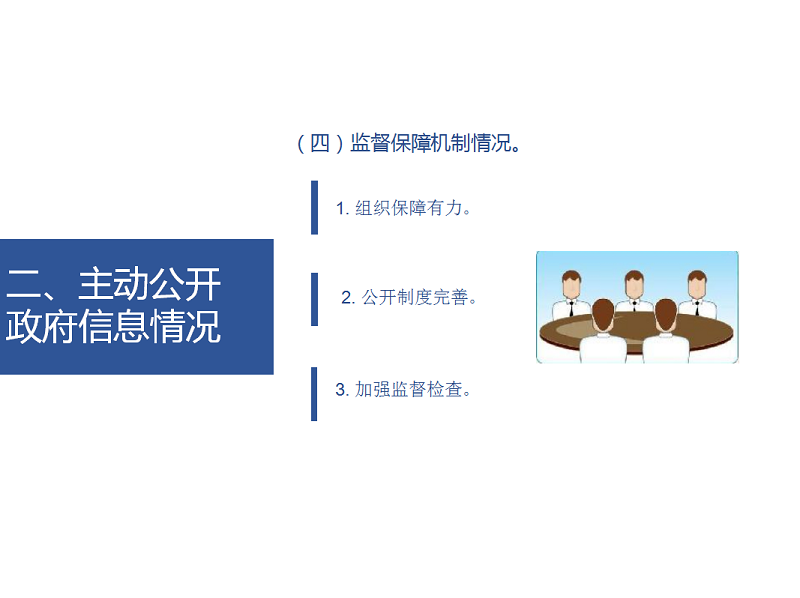 二、主动公开政府信息情况

（四）监督保障机制情况。

1. 组织保障有力。

2. 公开制度完善。

3. 加强监督检查。